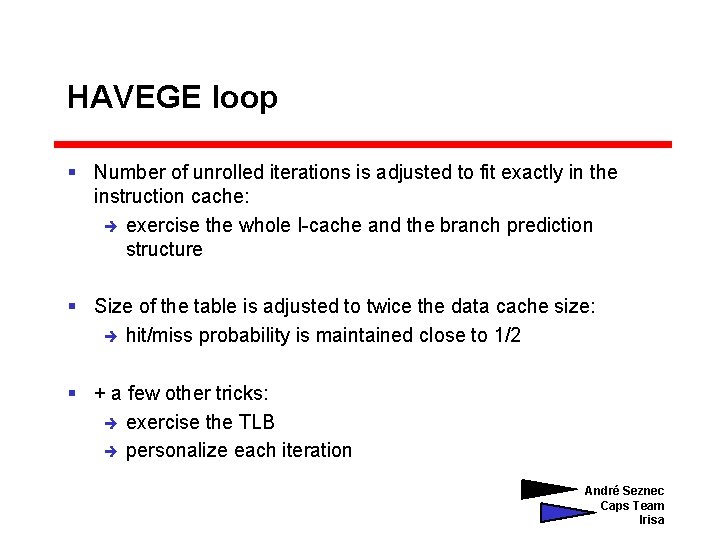 HAVEGE loop

▪ Number of unrolled iterations is adjusted to fit exactly in the instruction cache:

➔ exercise the whole I-cache and the branch prediction structure

▪ Size of the table is adjusted to twice the data cache size:

➔ hit/miss probability is maintained close to 1/2

▪ + a few other tricks:

➔ exercise the TLB

➔ personalize each iteration

André Seznec
Caps Team
Irisa